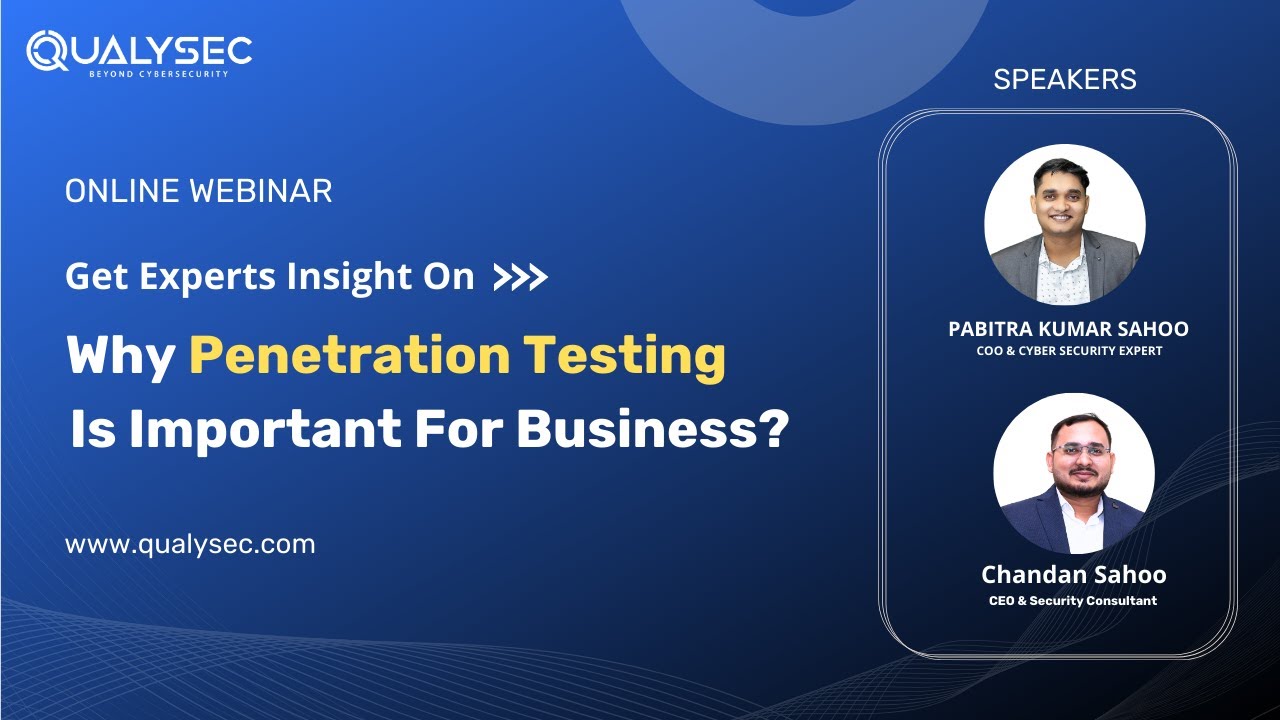 QUALYSEC
BEYOND CYBERSECURITY

ONLINE WEBINAR

Get Experts Insight On >>>

Why Penetration Testing Is Important For Business?

www.qualysec.com

SPEAKERS

PABITRA KUMAR SAHOO
COO & CYBER SECURITY EXPERT

Chandan Sahoo
CEO & Security Consultant